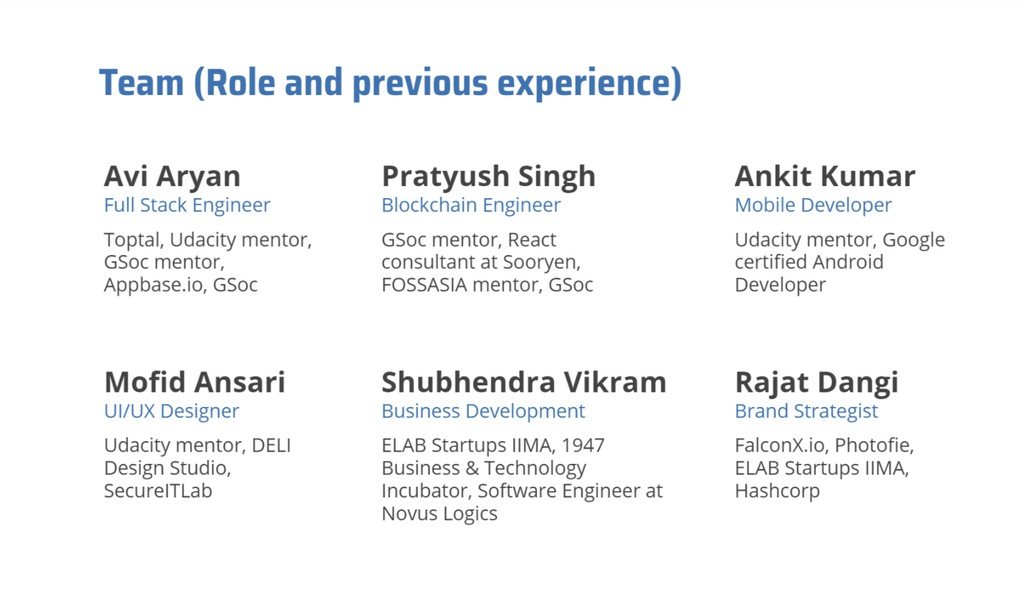 Team (Role and previous experience)

Avi Aryan
Full Stack Engineer
Toptal, Udacity mentor, GSoc mentor, Appbase.io, GSoc

Pratyush Singh
Blockchain Engineer
GSoc mentor, React consultant at Sooryen, FOSSASIA mentor, GSoc

Ankit Kumar
Mobile Developer
Udacity mentor, Google certified Android Developer

Mofid Ansari
UI/UX Designer
Udacity mentor, DELI Design Studio, SecureITLab

Shubhendra Vikram
Business Development
ELAB Startups IIMA, 1947 Business & Technology Incubator, Software Engineer at Novus Logics

Rajat Dangi
Brand Strategist
FalconX.io, Photofie, ELAB Startups IIMA, Hashcorp